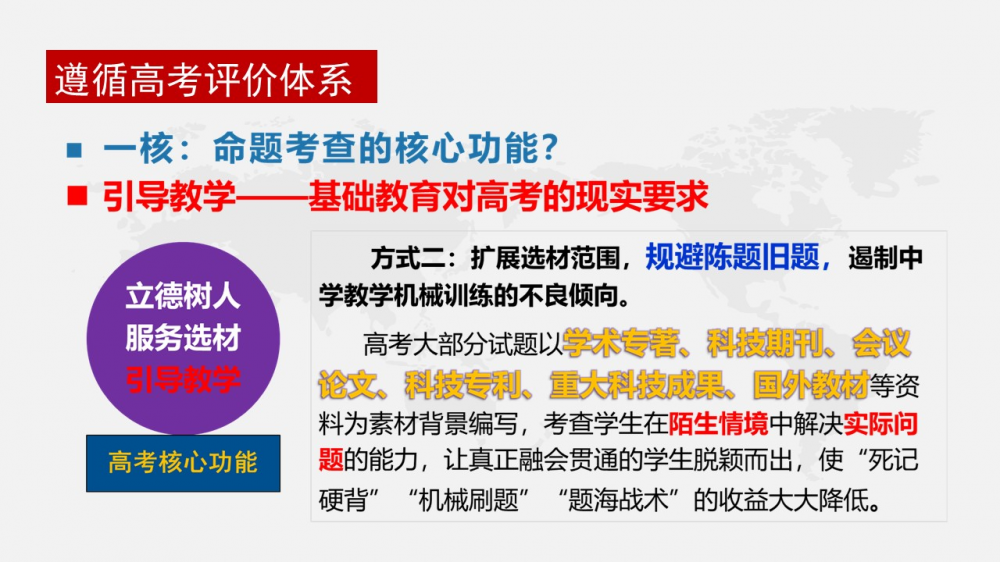 遵循高考评价体系

一核：命题考查的核心功能？

引导教学——基础教育对高考的现实要求

立德树人
服务选材
引导教学

高考核心功能

方式二：扩展选材范围，规避陈题旧题，遏制中学教学机械训练的不良倾向。

高考大部分试题以学术专著、科技期刊、会议论文、科技专利、重大科技成果、国外教材等资料为素材背景编写，考查学生在陌生情境中解决实际问题的能力，让真正融会贯通的学生脱颖而出，使“死记硬背”“机械刷题”“题海战术”的收益大大降低。